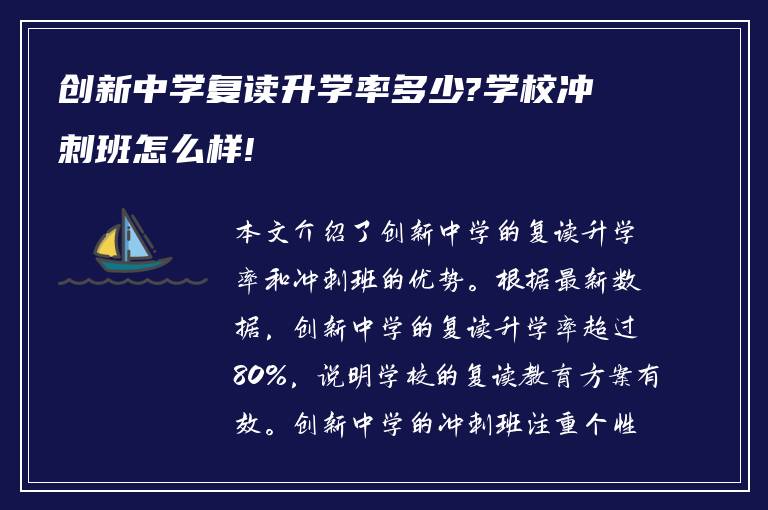 创新中学复读升学率多少?学校冲刺班怎么样!

本文介绍了创新中学的复读升学率和冲刺班的优势。根据最新数据，创新中学的复读升学率超过80%，说明学校的复读教育方案有效。创新中学的冲刺班注重个性